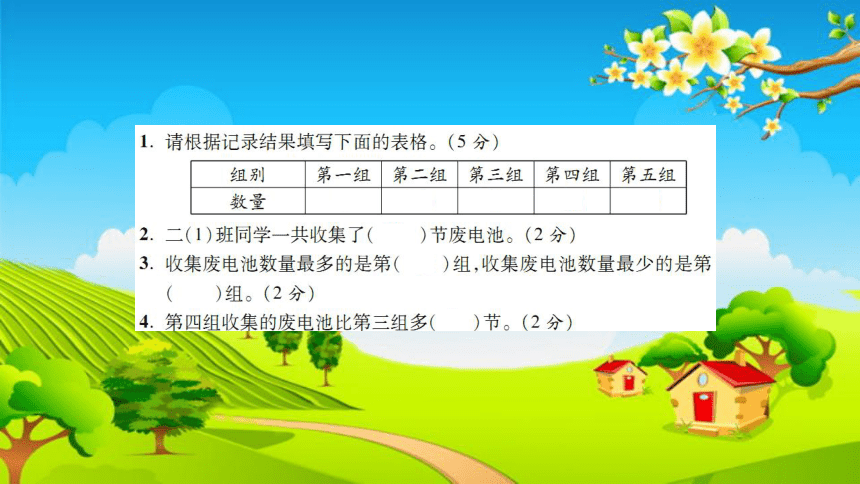 1. 请根据记录结果填写下面的表格。(5 分)

| 组别 | 第一组 | 第二组 | 第三组 | 第四组 | 第五组 |
|---|---|---|---|---|---|
| 数量 | | | | | |

2. 二(1)班同学一共收集了(　　)节废电池。(2 分)

3. 收集废电池数量最多的是第(　　)组,收集废电池数量最少的是第(　　)组。(2 分)

4. 第四组收集的废电池比第三组多(　　)节。(2 分)